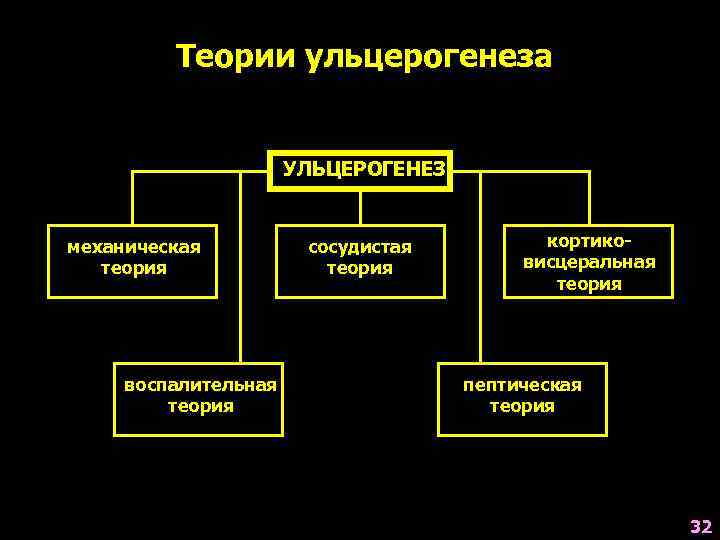 Теории ульцерогенеза

УЛЬЦЕРОГЕНЕЗ

механическая теория

сосудистая теория

кортико-висцеральная теория

воспалительная теория

пептическая теория

32